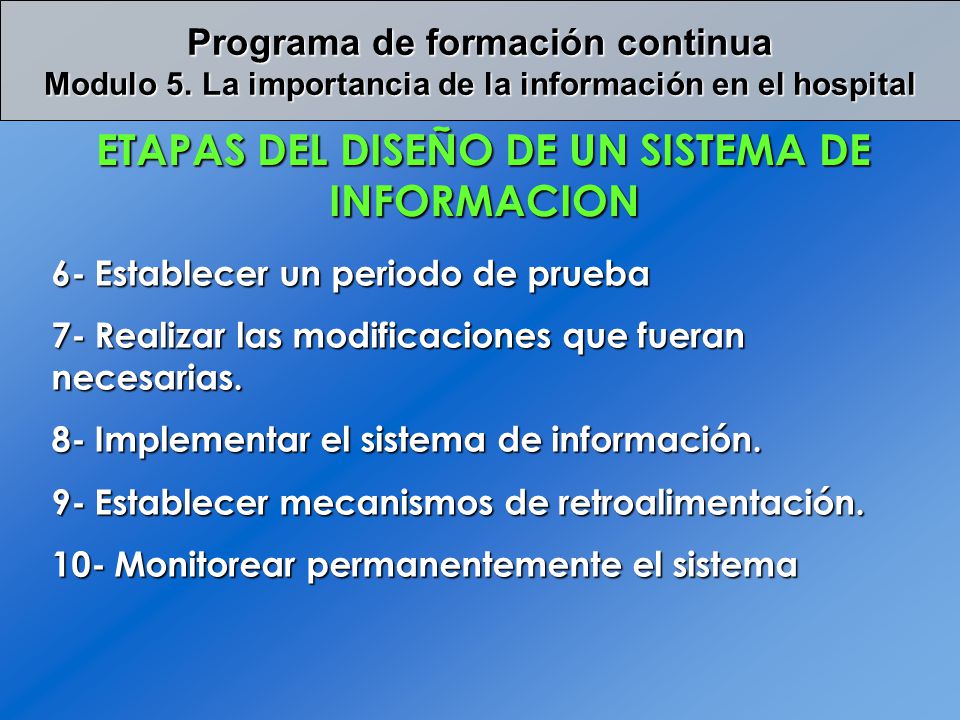 Programa de formación continua
Modulo 5. La importancia de la información en el hospital

ETAPAS DEL DISEÑO DE UN SISTEMA DE INFORMACION

6- Establecer un periodo de prueba

7- Realizar las modificaciones que fueran necesarias.

8- Implementar el sistema de información.

9- Establecer mecanismos de retroalimentación.

10- Monitorear permanentemente el sistema